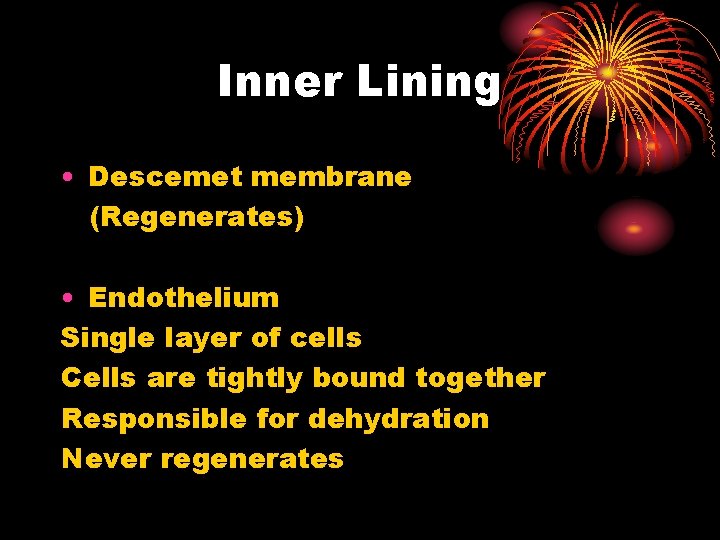 Inner Lining

• Descemet membrane (Regenerates)

• Endothelium
Single layer of cells
Cells are tightly bound together
Responsible for dehydration
Never regenerates